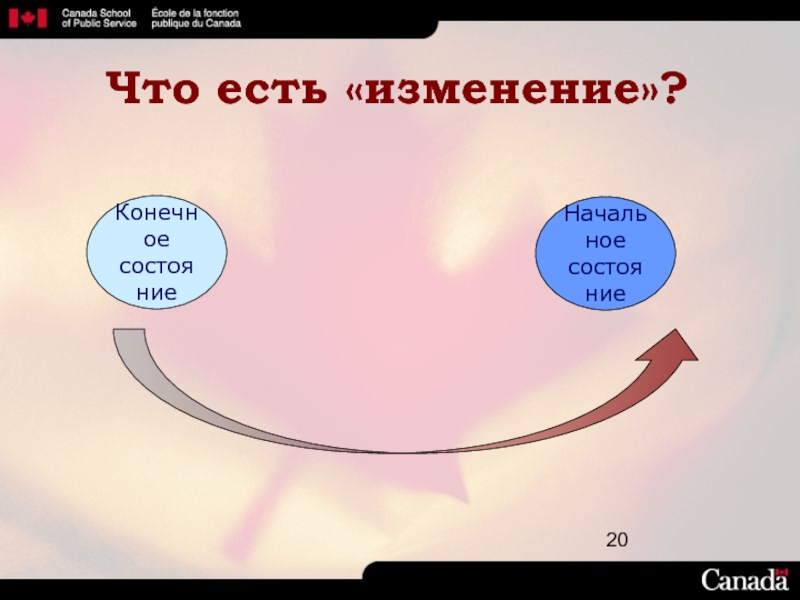 Canada School of Public Service École de la fonction publique du Canada

Что есть «изменение»?

Конечное состояние

Начальное состояние

20

Canada